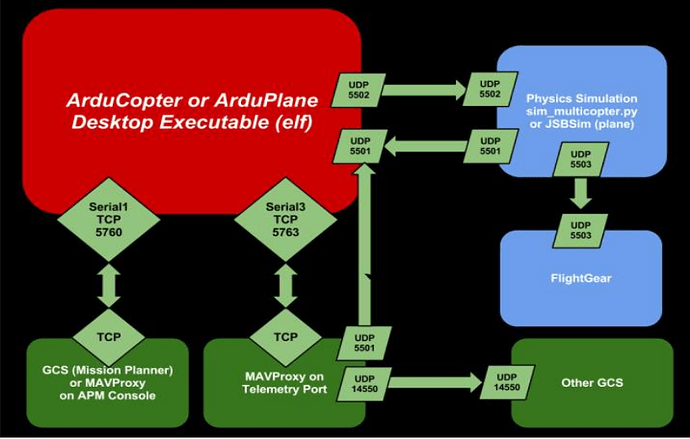 ArduCopter or ArduPlane Desktop Executable (elf)

UDP 5502

UDP 5502

Physics Simulation sim_multicopter.py or JSBSim (plane)

UDP 5501

UDP 5501

UDP 5503

UDP 5503

FlightGear

Serial1 TCP 5760

Serial3 TCP 5763

TCP

TCP

GCS (Mission Planner) or MAVProxy on APM Console

MAVProxy on Telemetry Port

UDP 5501

UDP 14550

UDP 14550

Other GCS